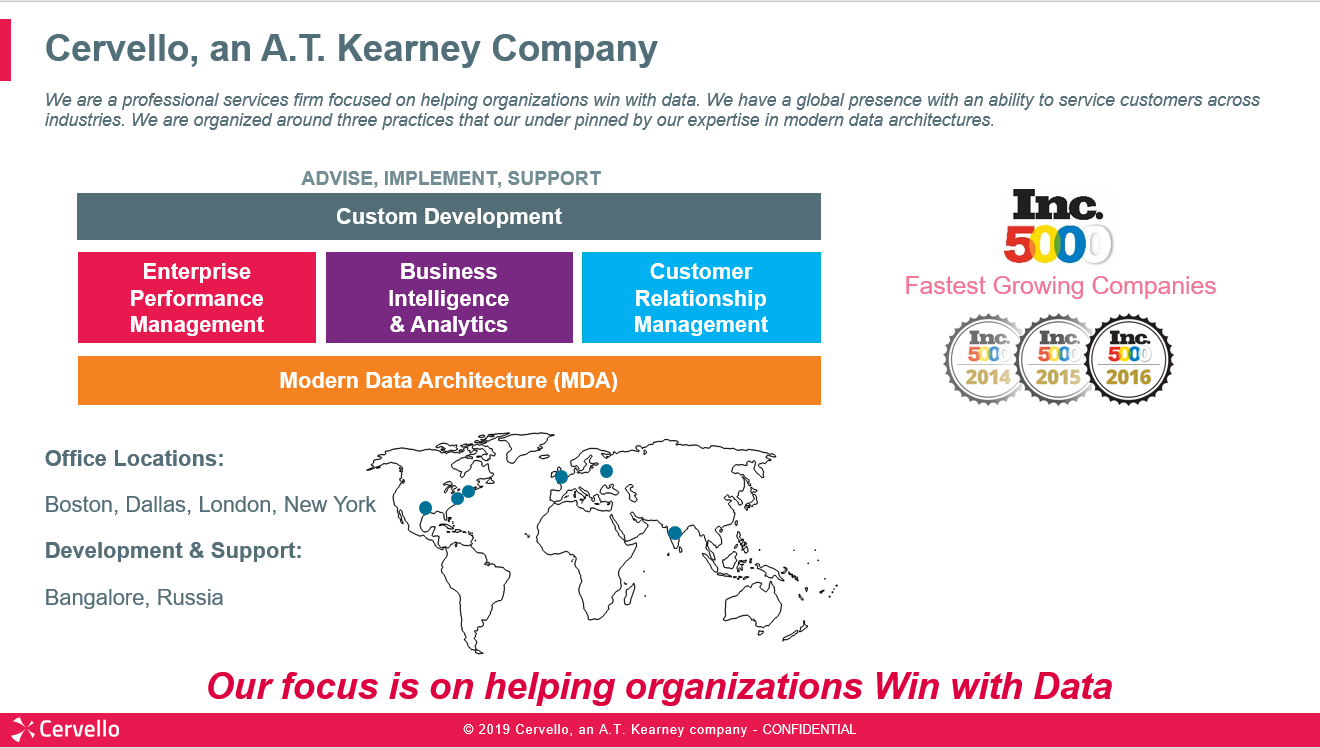 Cervello, an A.T. Kearney Company

We are a professional services firm focused on helping organizations win with data. We have a global presence with an ability to service customers across industries. We are organized around three practices that our under pinned by our expertise in modern data architectures.

ADVISE, IMPLEMENT, SUPPORT

Custom Development

Enterprise Performance Management

Business Intelligence & Analytics

Customer Relationship Management

Modern Data Architecture (MDA)

Inc. 5000

Fastest Growing Companies

Inc. 5000 2014

Inc. 5000 2015

Inc. 5000 2016

Office Locations:

Boston, Dallas, London, New York

Development & Support:

Bangalore, Russia

Our focus is on helping organizations Win with Data

Cervello

© 2019 Cervello, an A.T. Kearney company - CONFIDENTIAL